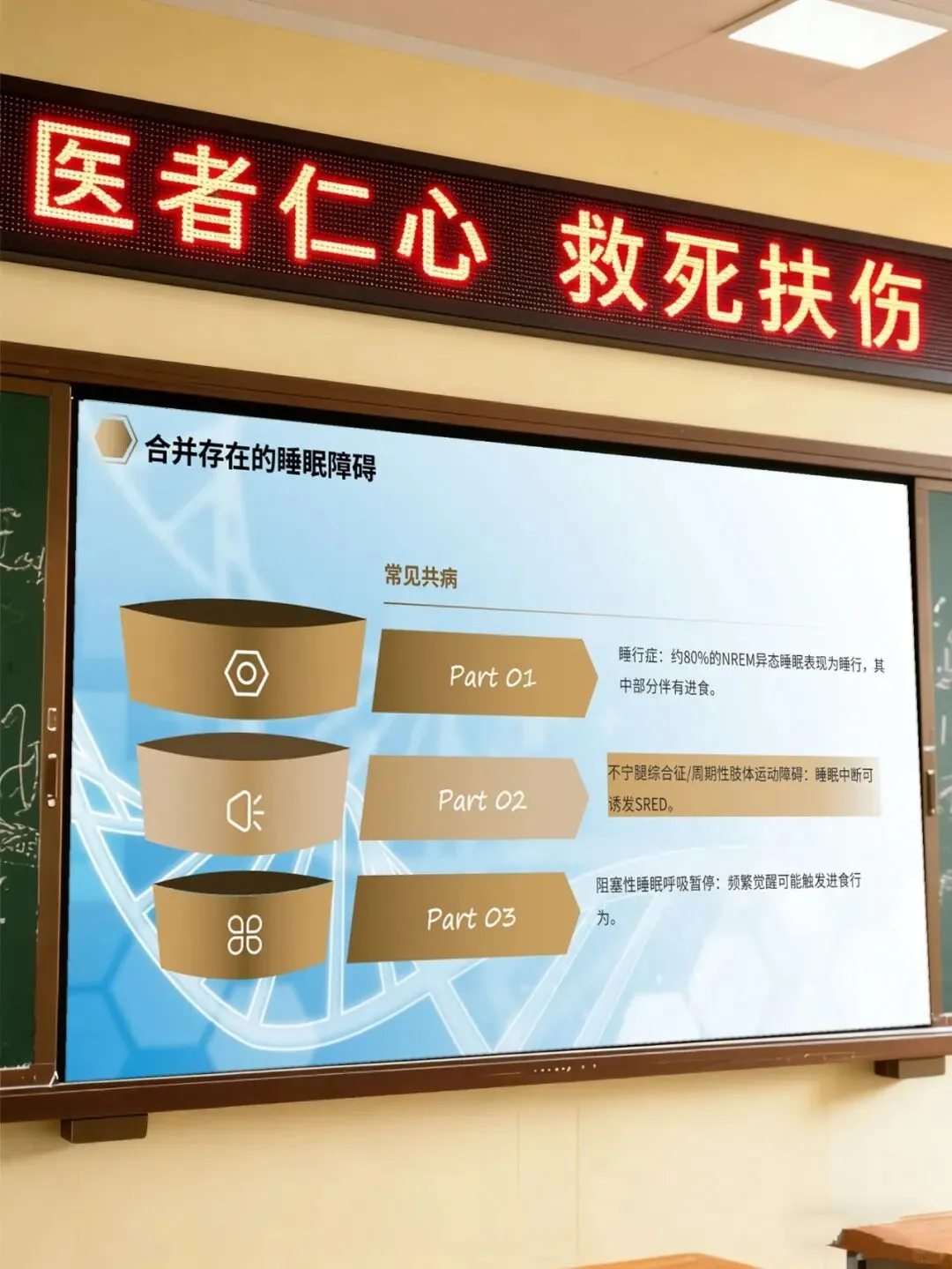 医者仁心 救死扶伤

合并存在的睡眠障碍

常见共病

Part 01

睡行症：约80%的NREM异态睡眠表现为睡行，其中部分伴有进食。

Part 02

不宁腿综合征/周期性肢体运动障碍：睡眠中断可诱发SRED。

Part 03

阻塞性睡眠呼吸暂停：频繁觉醒可能触发进食行为。